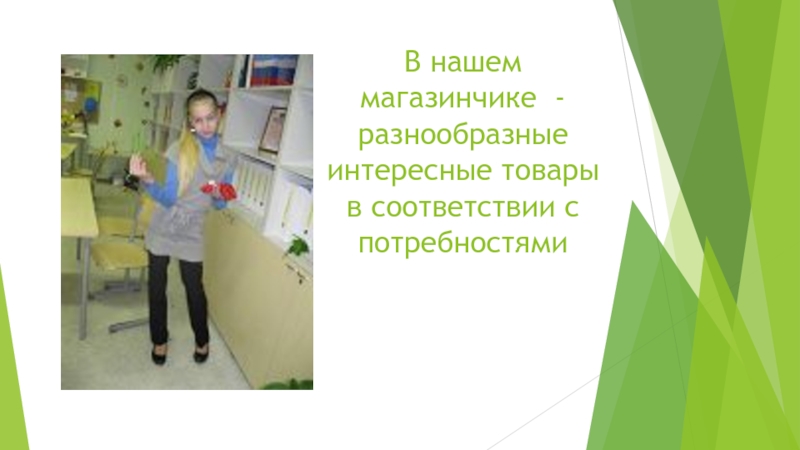 В нашем магазинчике - разнообразные интересные товары в соответствии с потребностями